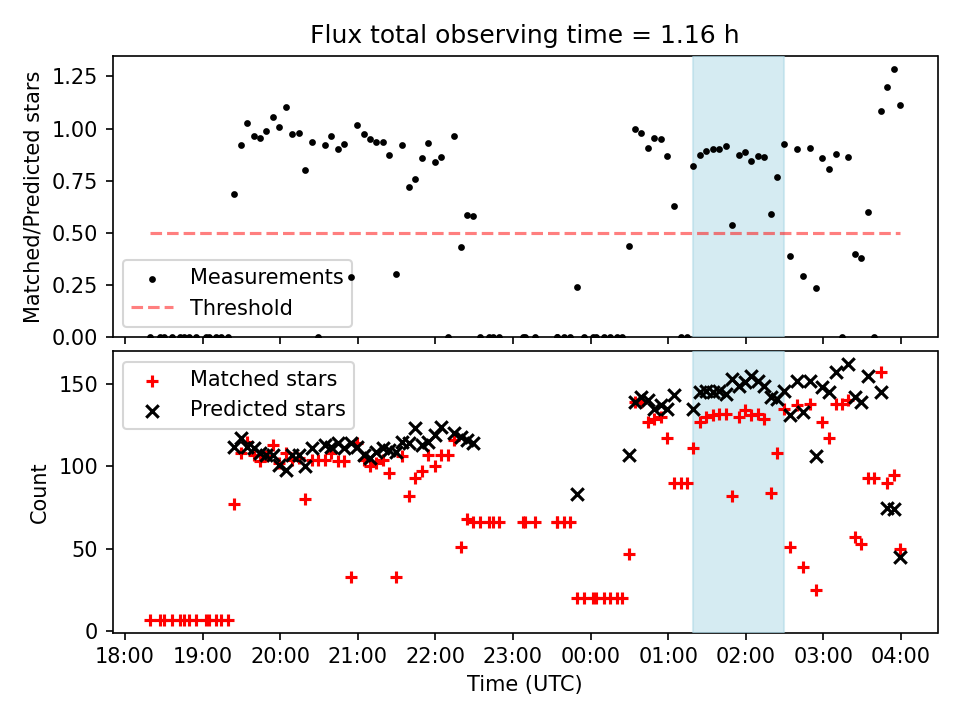 Flux total observing time = 1.16 h

Matched/Predicted stars

1.25
1.00
0.75
0.50
0.25
0.00

Measurements
Threshold

Count

150
100
50
0

Matched stars
Predicted stars

18:00
19:00
20:00
21:00
22:00
23:00
00:00
01:00
02:00
03:00
04:00

Time (UTC)